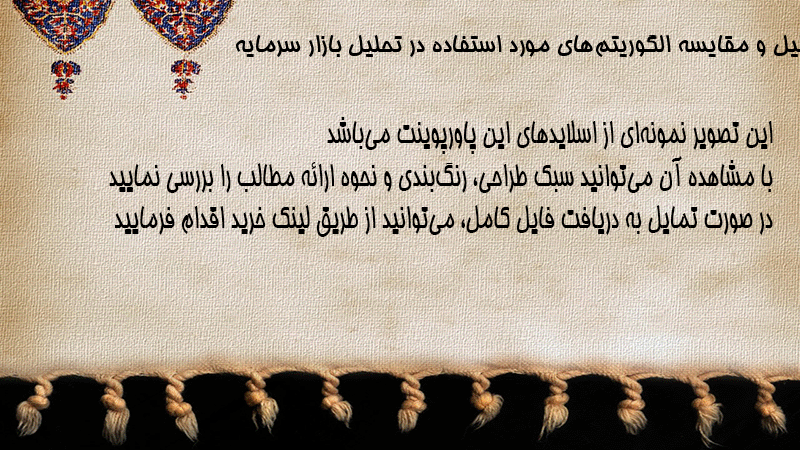 یل و مقایسه الگوریتم‌های مورد استفاده در تحلیل بازار سرمایه

این تصویر نمونه‌ای از اسلایدهای این پاورپوینت می‌باشد
با مشاهده آن می‌توانید سبک طراحی، رنگ‌بندی و نحوه ارائه مطالب را بررسی نمایید
در صورت تمایل به دریافت فایل کامل، می‌توانید از طریق لینک خرید اقدام فرمایید